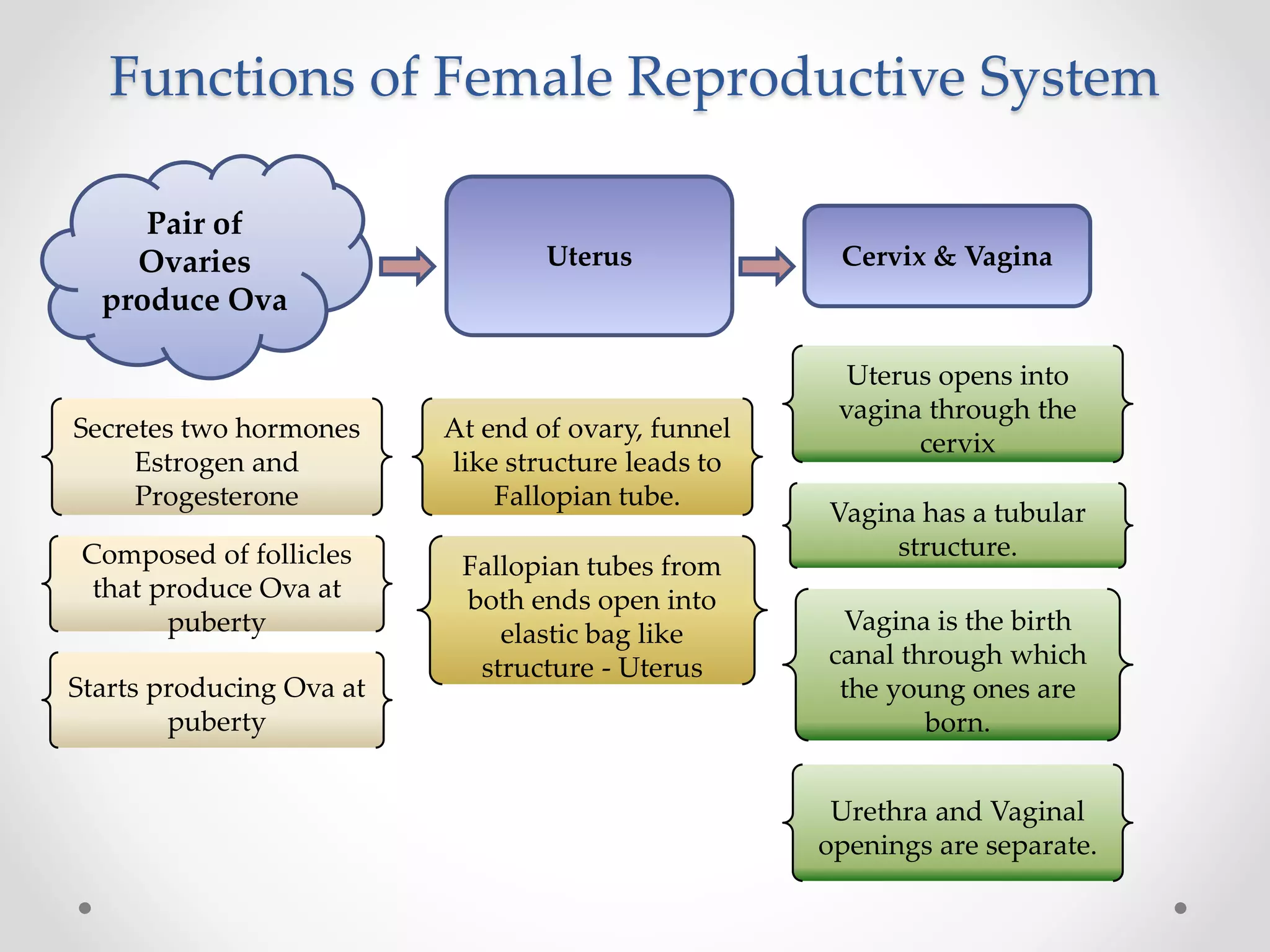 Functions of Female Reproductive System

Pair of Ovaries produce Ova

Uterus

Cervix & Vagina

Secretes two hormones Estrogen and Progesterone

Composed of follicles that produce Ova at puberty

Starts producing Ova at puberty

At end of ovary, funnel like structure leads to Fallopian tube.

Fallopian tubes from both ends open into elastic bag like structure - Uterus

Uterus opens into vagina through the cervix

Vagina has a tubular structure.

Vagina is the birth canal through which the young ones are born.

Urethra and Vaginal openings are separate.